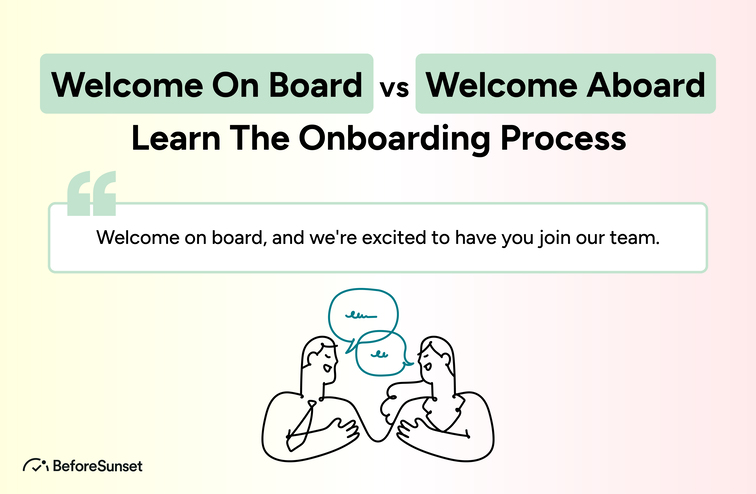 Welcome On Board vs Welcome Aboard

Learn The Onboarding Process

Welcome on board, and we're excited to have you join our team.

BeforeSunset